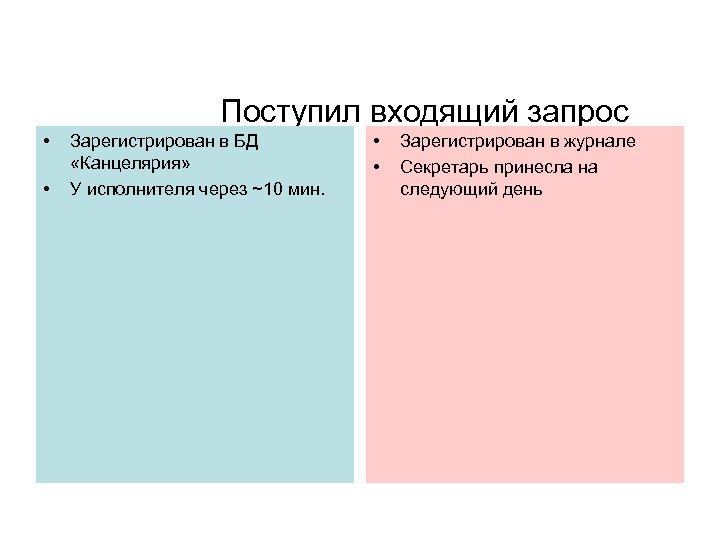 Поступил входящий запрос

• Зарегистрирован в БД «Канцелярия»
• У исполнителя через ~10 мин.

• Зарегистрирован в журнале
• Секретарь принесла на следующий день